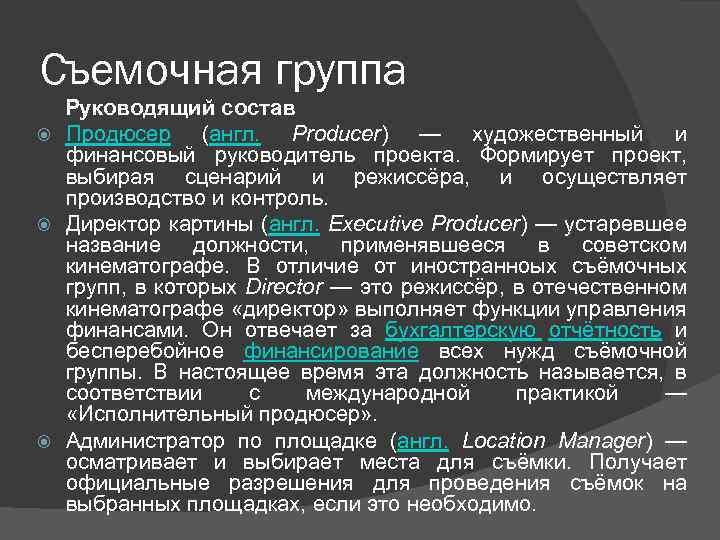 Съемочная группа

Руководящий состав

Продюсер (англ. Producer) — художественный и финансовый руководитель проекта. Формирует проект, выбирая сценарий и режиссёра, и осуществляет производство и контроль.

Директор картины (англ. Executive Producer) — устаревшее название должности, применявшееся в советском кинематографе. В отличие от иностранных съёмочных групп, в которых Director — это режиссёр, в отечественном кинематографе «директор» выполняет функции управления финансами. Он отвечает за бухгалтерскую отчётность и бесперебойное финансирование всех нужд съёмочной группы. В настоящее время эта должность называется, в соответствии с международной практикой — «Исполнительный продюсер».

Администратор по площадке (англ. Location Manager) — осматривает и выбирает места для съёмки. Получает официальные разрешения для проведения съёмок на выбранных площадках, если это необходимо.